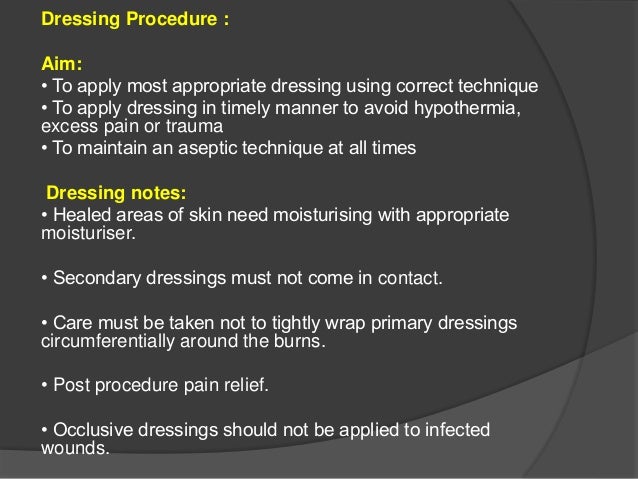 Dressing Procedure :

Aim:
• To apply most appropriate dressing using correct technique
• To apply dressing in timely manner to avoid hypothermia, excess pain or trauma
• To maintain an aseptic technique at all times

Dressing notes:
• Healed areas of skin need moisturising with appropriate moisturiser.

• Secondary dressings must not come in contact.

• Care must be taken not to tightly wrap primary dressings circumferentially around the burns.

• Post procedure pain relief.

• Occlusive dressings should not be applied to infected wounds.